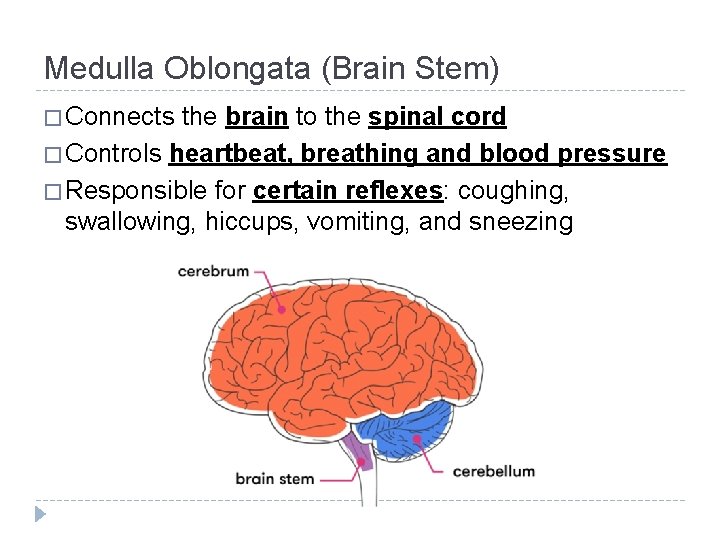 Medulla Oblongata (Brain Stem)

□ Connects the brain to the spinal cord

□ Controls heartbeat, breathing and blood pressure

□ Responsible for certain reflexes: coughing, swallowing, hiccups, vomiting, and sneezing

cerebrum

brain stem

cerebellum